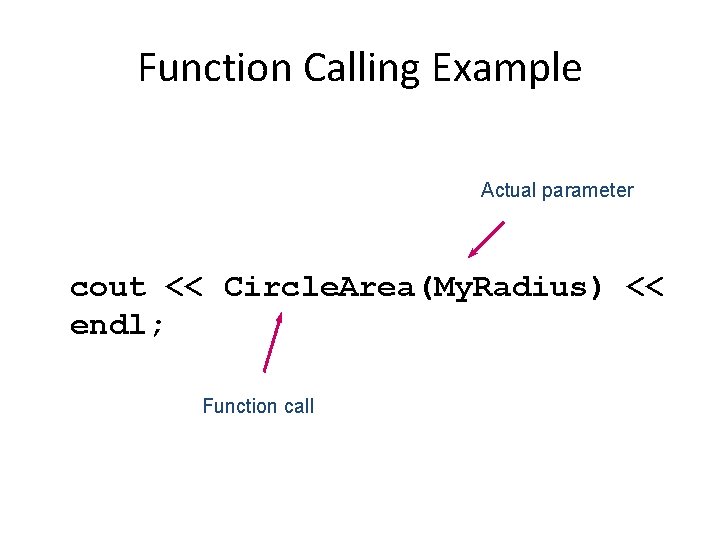 Function Calling Example

Actual parameter

cout << CircleArea(MyRadius) << endl;

Function call